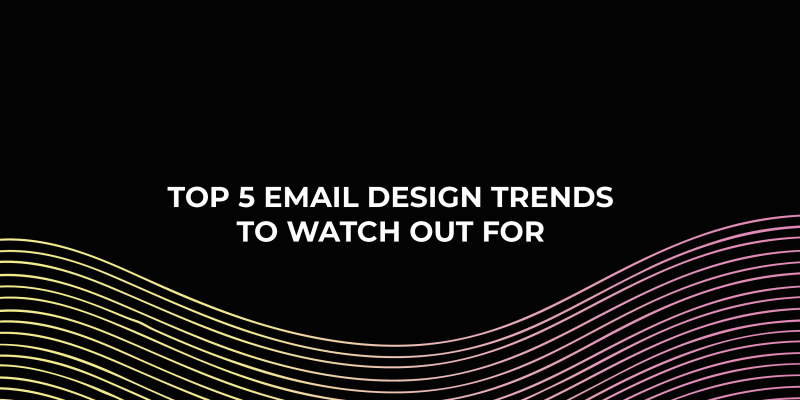 TOP 5 EMAIL DESIGN TRENDS TO WATCH OUT FOR